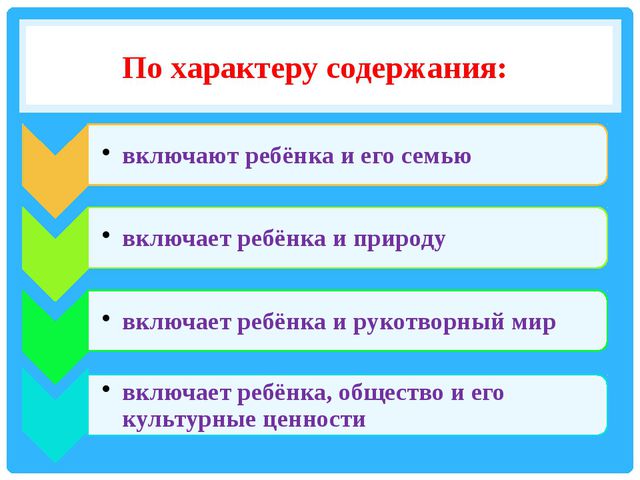 По характеру содержания:

• включают ребёнка и его семью

• включает ребёнка и природу

• включает ребёнка и рукотворный мир

• включает ребёнка, общество и его культурные ценности